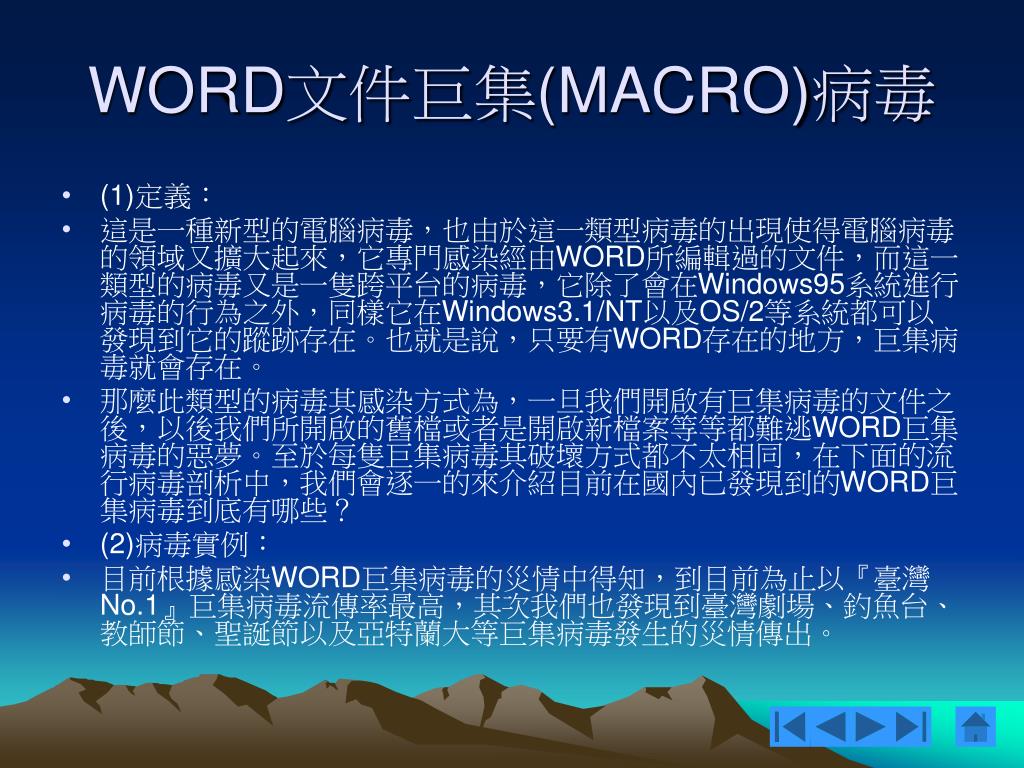 WORD文件巨集(MACRO)病毒

• (1)定義：
• 這是一種新型的電腦病毒，也由於這一類型病毒的出現使得電腦病毒的領域又擴大起來，它專門感染經由WORD所編輯過的文件，而這一類型的病毒又是一隻跨平台的病毒，它除了會在Windows95系統進行病毒的行為之外，同樣它在Windows3.1/NT以及OS/2等系統都可以發現到它的蹤跡存在。也就是說，只要有WORD存在的地方，巨集病毒就會存在。
• 那麼此類型的病毒其感染方式為，一旦我們開啟有巨集病毒的文件之後，以後我們所開啟的舊檔或者是開啟新檔案等等都難逃WORD巨集病毒的惡夢。至於每隻巨集病毒其破壞方式都不太相同，在下面的流行病毒剖析中，我們會逐一的來介紹目前在國內已發現到的WORD巨集病毒到底有哪些？
• (2)病毒實例：
• 目前根據感染WORD巨集病毒的災情中得知，到目前為止以『臺灣No.1』巨集病毒流傳率最高，其次我們也發現到臺灣劇場、釣魚台、教師節、聖誕節以及亞特蘭大等巨集病毒發生的災情傳出。